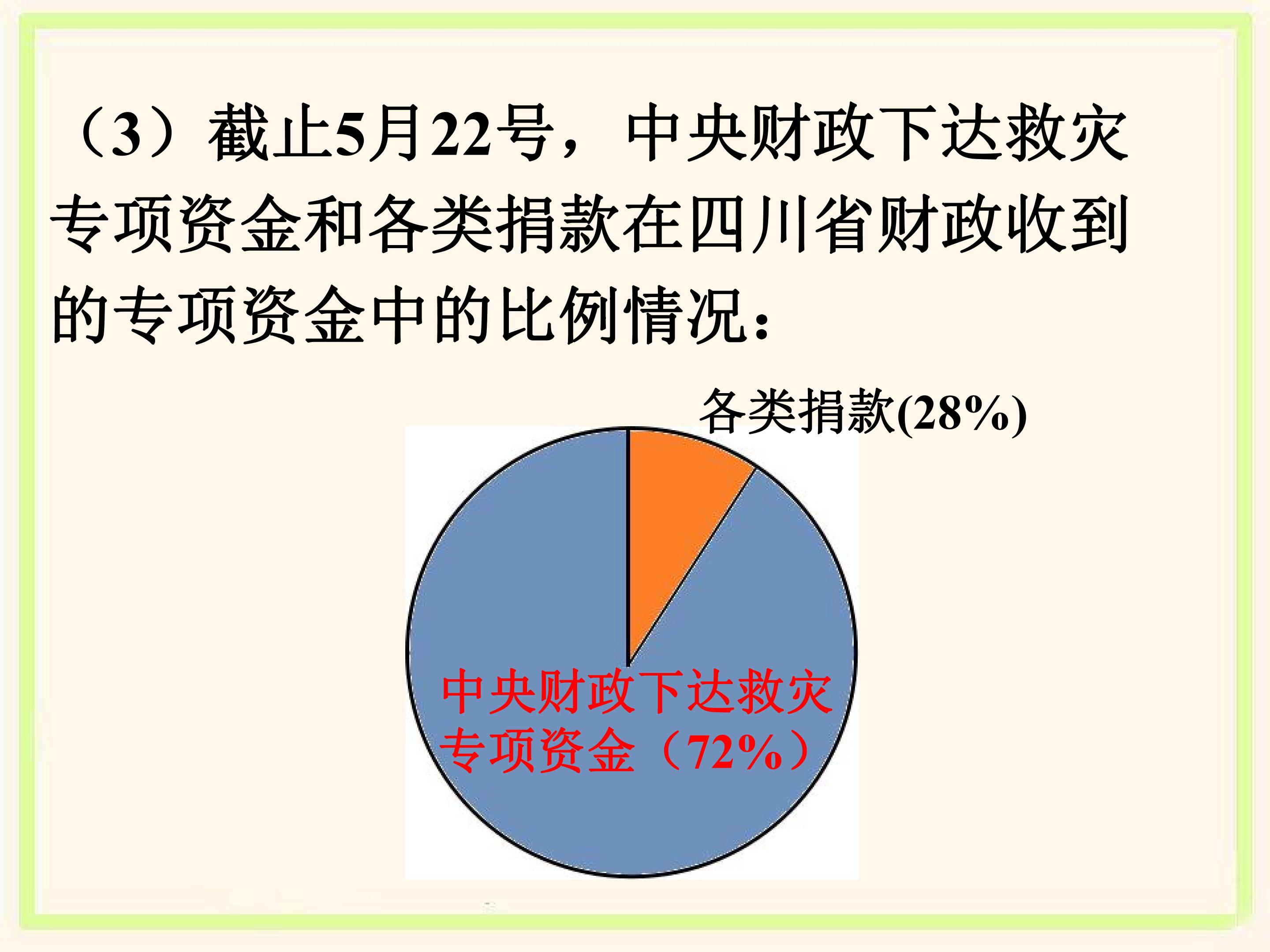 （3）截止5月22号，中央财政下达救灾专项资金和各类捐款在四川省财政收到的专项资金中的比例情况：

各类捐款(28%)

中央财政下达救灾专项资金（72%）